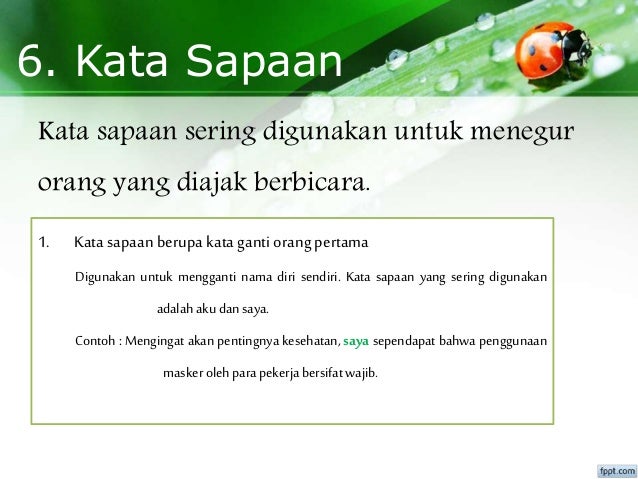 6. Kata Sapaan

Kata sapaan sering digunakan untuk menegur orang yang diajak berbicara.

1. Kata sapaan berupa kata ganti orang pertama

Digunakan untuk mengganti nama diri sendiri. Kata sapaan yang sering digunakan adalah aku dan saya.

Contoh : Mengingat akan pentingnya kesehatan, saya sependapat bahwa penggunaan masker oleh para pekerja bersifat wajib.

fppt.com